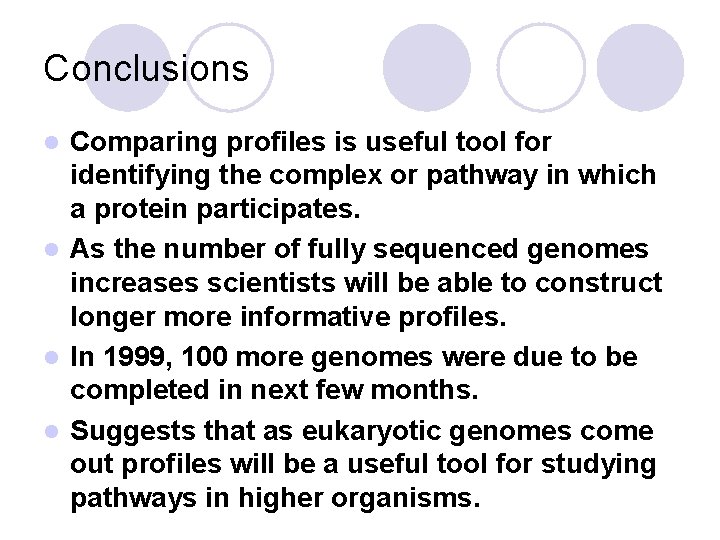 Conclusions

- Comparing profiles is useful tool for identifying the complex or pathway in which a protein participates.
- As the number of fully sequenced genomes increases scientists will be able to construct longer more informative profiles.
- In 1999, 100 more genomes were due to be completed in next few months.
- Suggests that as eukaryotic genomes come out profiles will be a useful tool for studying pathways in higher organisms.